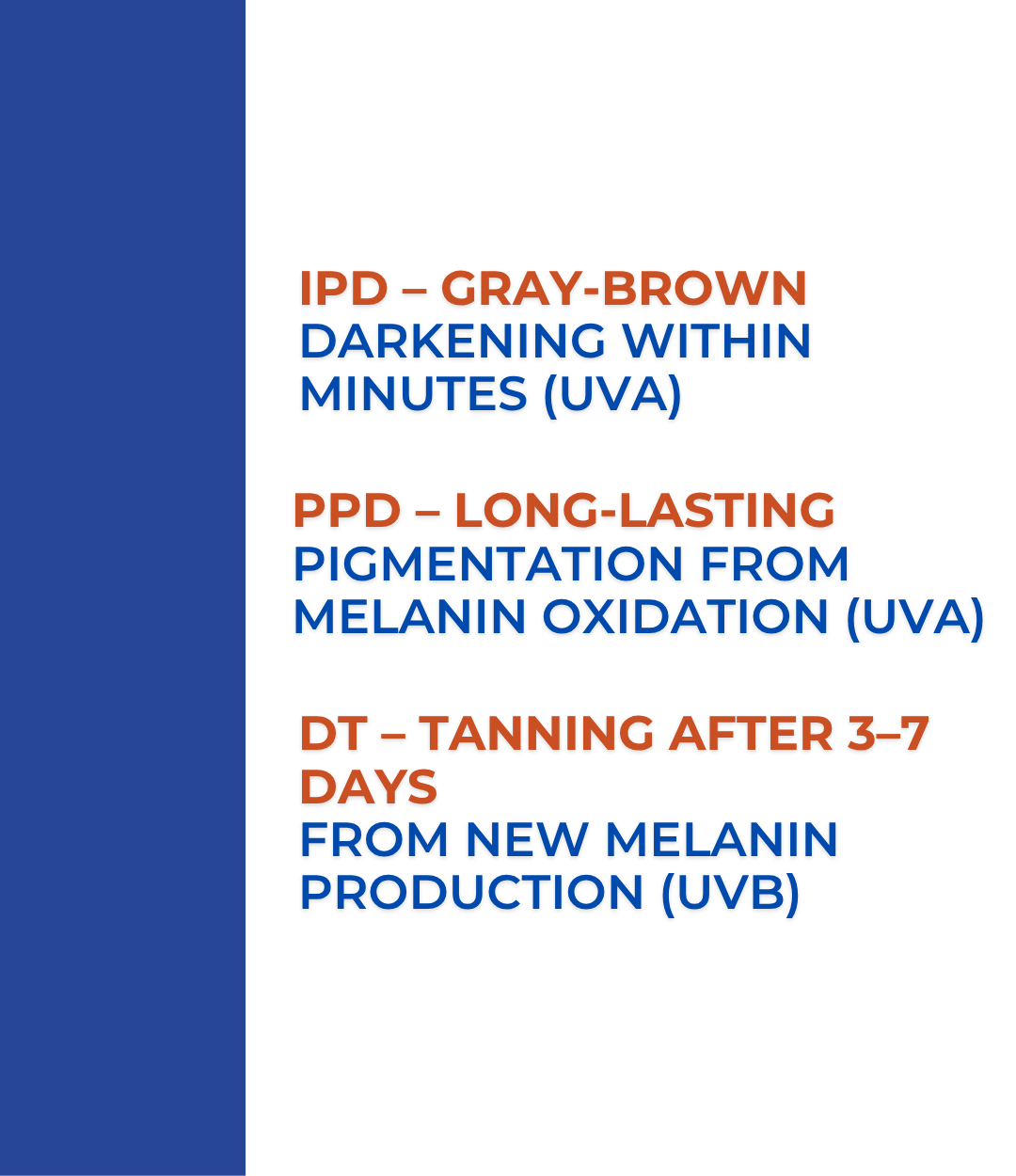 IPD – GRAY-BROWN
DARKENING WITHIN MINUTES (UVA)

PPD – LONG-LASTING
PIGMENTATION FROM MELANIN OXIDATION (UVA)

DT – TANNING AFTER 3–7 DAYS
FROM NEW MELANIN PRODUCTION (UVB)